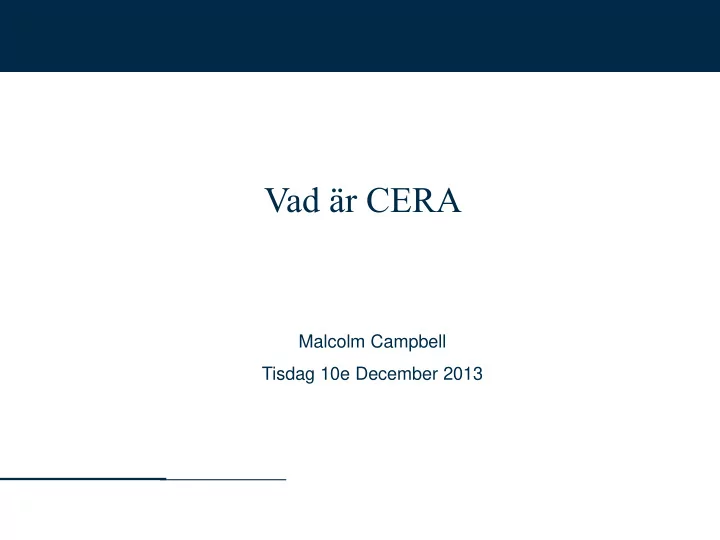 Vad är CERA

Malcolm Campbell

Tisdag 10e December 2013